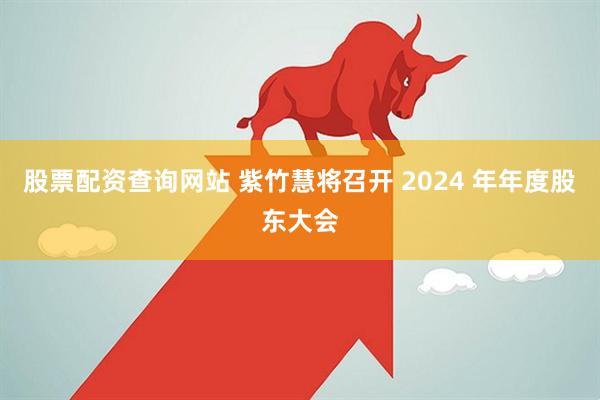 股票配资查询网站 紫竹慧将召开 2024 年年度股东大会